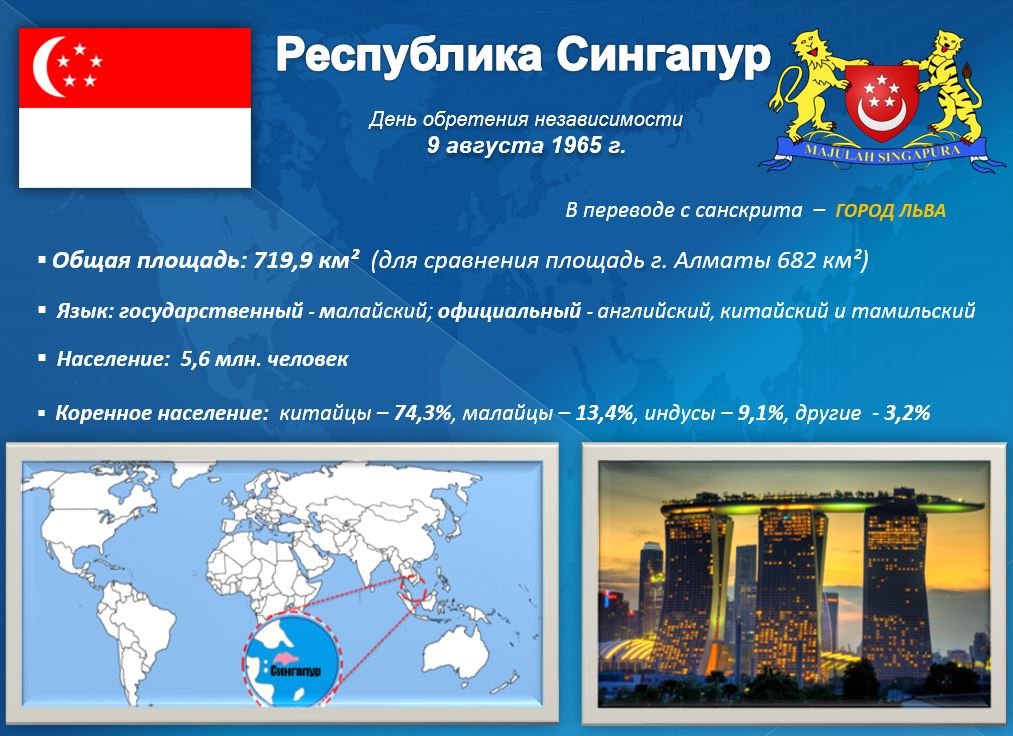 Республика Сингапур

MAJULAH SINGAPURA

День обретения независимости
9 августа 1965 г.

В переводе с санскрита – ГОРОД ЛЬВА

▪ Общая площадь: 719,9 км² (для сравнения площадь г. Алматы 682 км²)

▪ Язык: государственный - малайский; официальный - английский, китайский и тамильский

▪ Население: 5,6 млн. человек

▪ Коренное население: китайцы – 74,3%, малайцы – 13,4%, индусы – 9,1%, другие - 3,2%

Сингапур